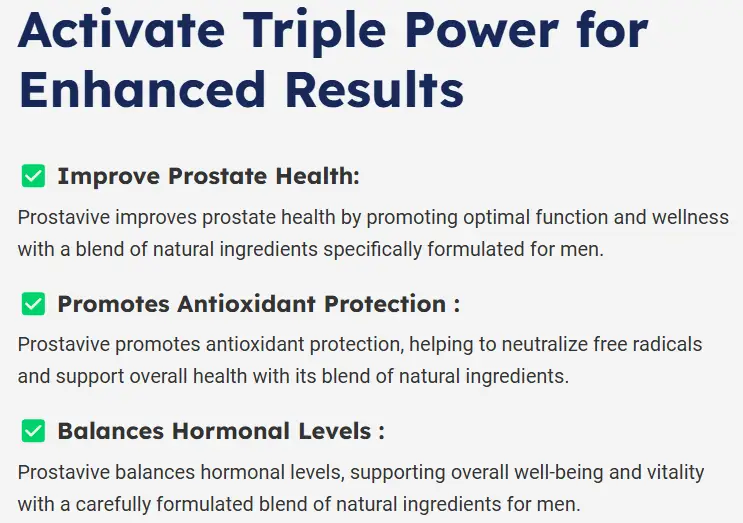 Activate Triple Power for Enhanced Results

Improve Prostate Health:

Prostavive improves prostate health by promoting optimal function and wellness with a blend of natural ingredients specifically formulated for men.

Promotes Antioxidant Protection :

Prostavive promotes antioxidant protection, helping to neutralize free radicals and support overall health with its blend of natural ingredients.

Balances Hormonal Levels :

Prostavive balances hormonal levels, supporting overall well-being and vitality with a carefully formulated blend of natural ingredients for men.